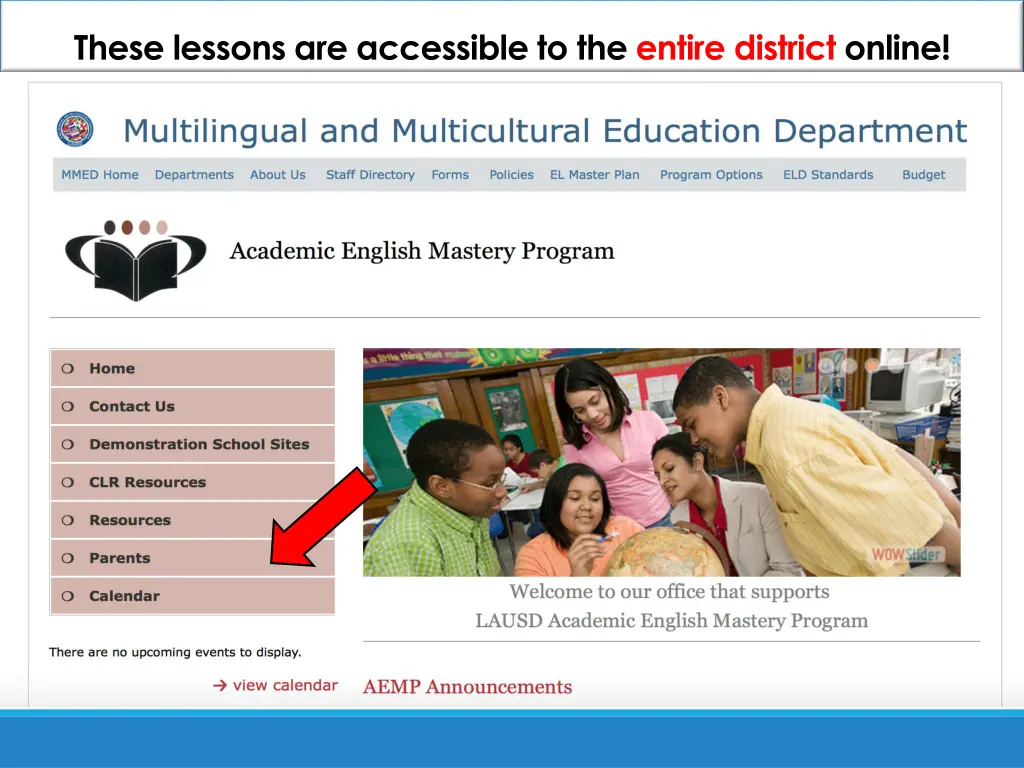 These lessons are accessible to the entire district online!

Multilingual and Multicultural Education Department

MMED Home Departments About Us Staff Directory Forms Policies EL Master Plan Program Options ELD Standards Budget

Academic English Mastery Program

Home
Contact Us
Demonstration School Sites
CLR Resources
Resources
Parents
Calendar

There are no upcoming events to display.

→ view calendar

WOWSlider

Welcome to our office that supports LAUSD Academic English Mastery Program

AEMP Announcements